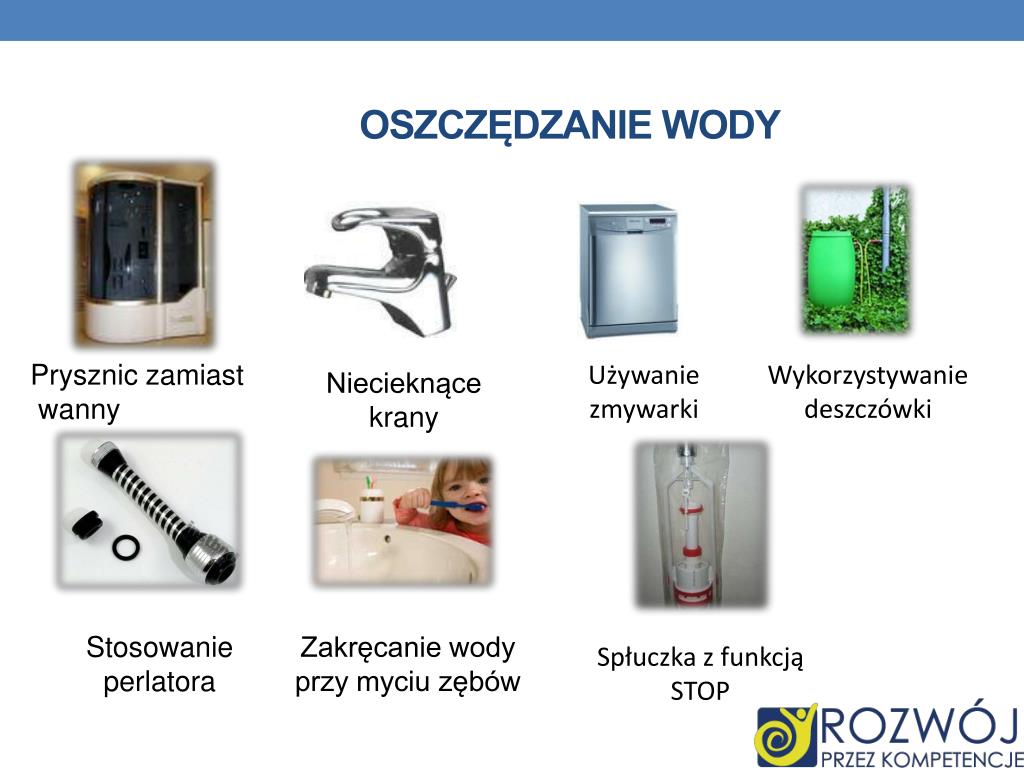 OSZCZĘDZANIE WODY

Prysznic zamiast wanny

Niecieknące krany

Używanie zmywarki

Wykorzystywanie deszczówki

Stosowanie perlatora

Zakręcanie wody przy myciu zębów

Spłuczka z funkcją STOP

ROZWÓJ
PRZEZ KOMPETENCJE